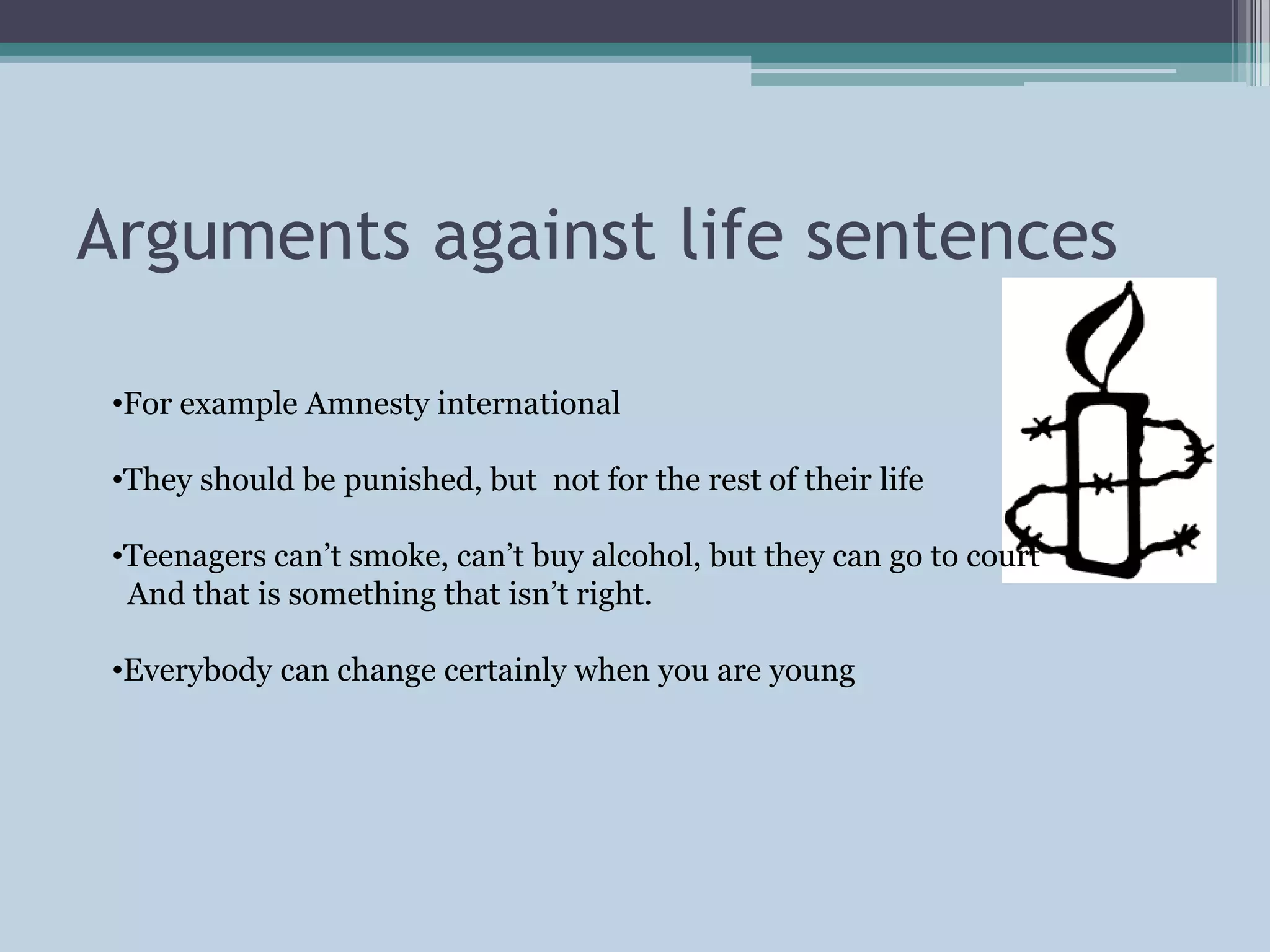 Arguments against life sentences

•For example Amnesty international

•They should be punished, but not for the rest of their life

•Teenagers can’t smoke, can’t buy alcohol, but they can go to court
And that is something that isn’t right.

•Everybody can change certainly when you are young